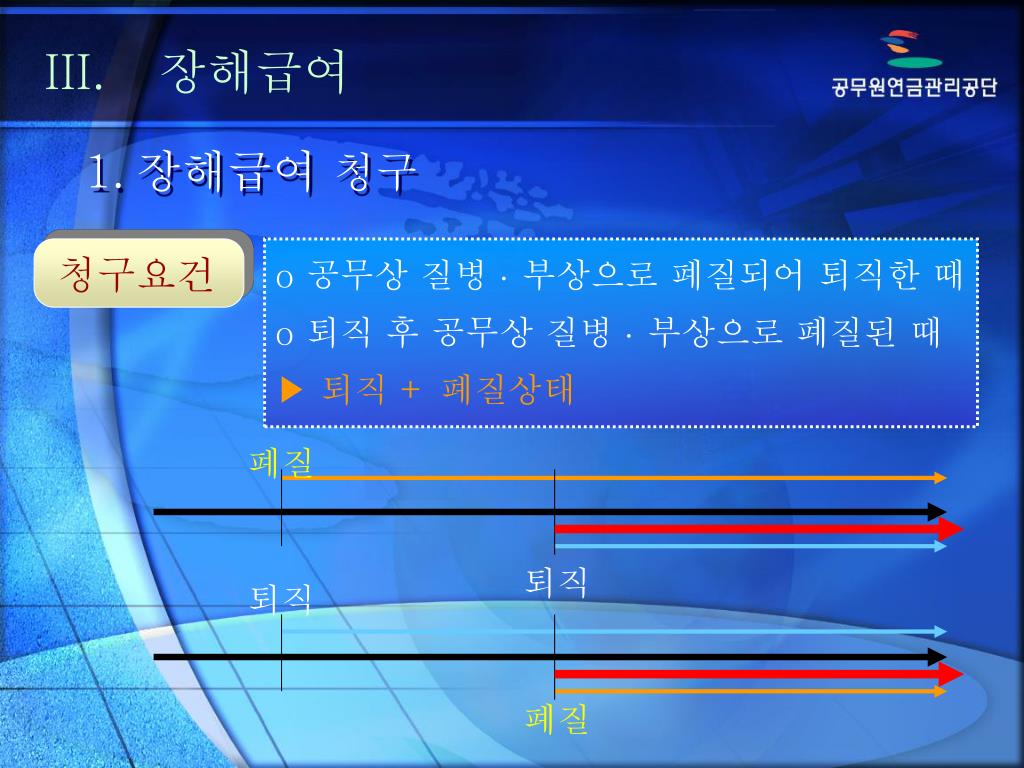 III. 장해급여

공무원연금관리공단

1. 장해급여 청구

청구요건

o 공무상 질병 · 부상으로 폐질되어 퇴직한 때
o 퇴직 후 공무상 질병 · 부상으로 폐질된 때
▶ 퇴직 + 폐질상태

폐질

퇴직

퇴직

폐질